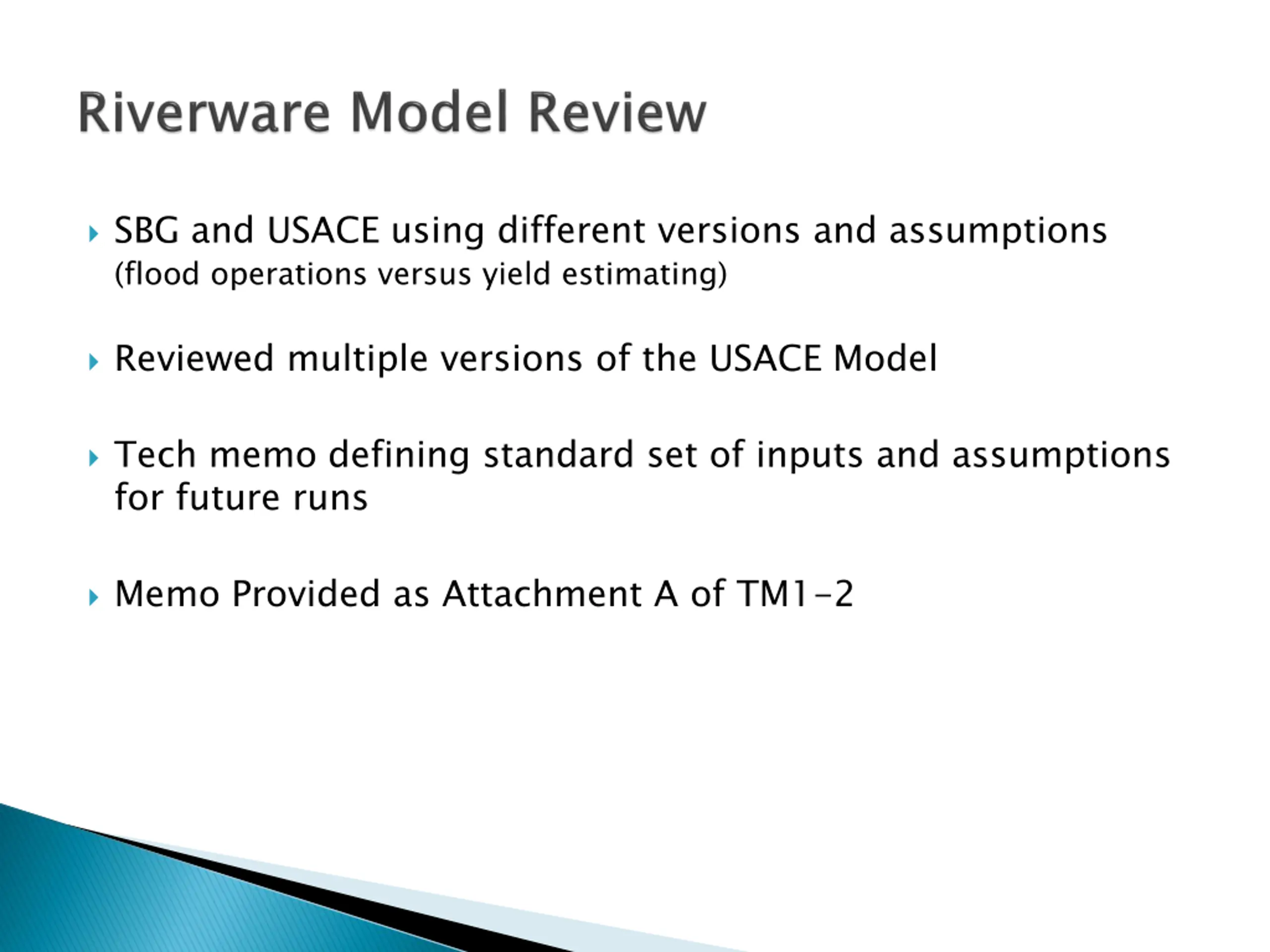 Riverware Model Review

SBG and USACE using different versions and assumptions (flood operations versus yield estimating)

Reviewed multiple versions of the USACE Model

Tech memo defining standard set of inputs and assumptions for future runs

Memo Provided as Attachment A of TM1-2